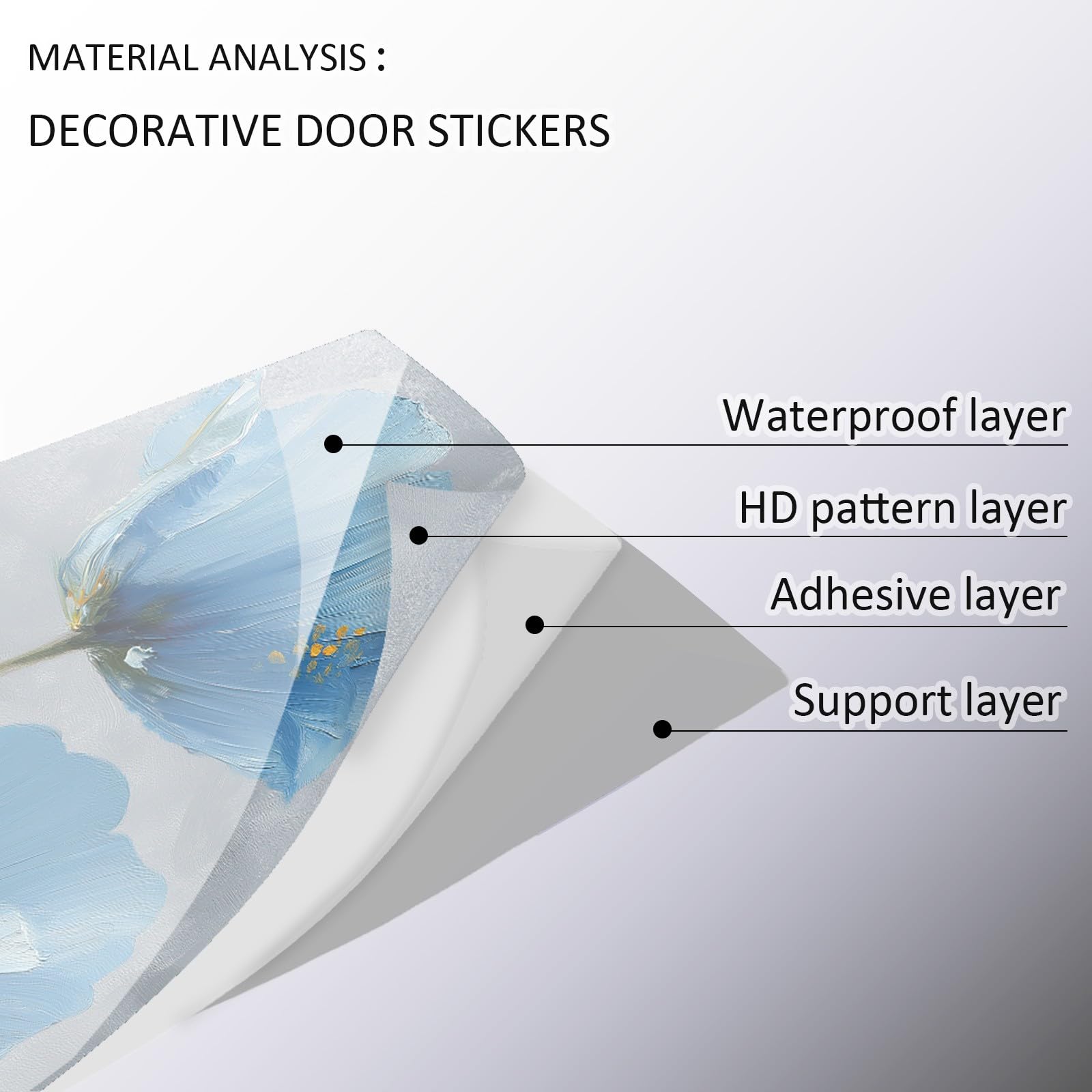 MATERIAL ANALYSIS :

DECORATIVE DOOR STICKERS

Waterproof layer

HD pattern layer

Adhesive layer

Support layer